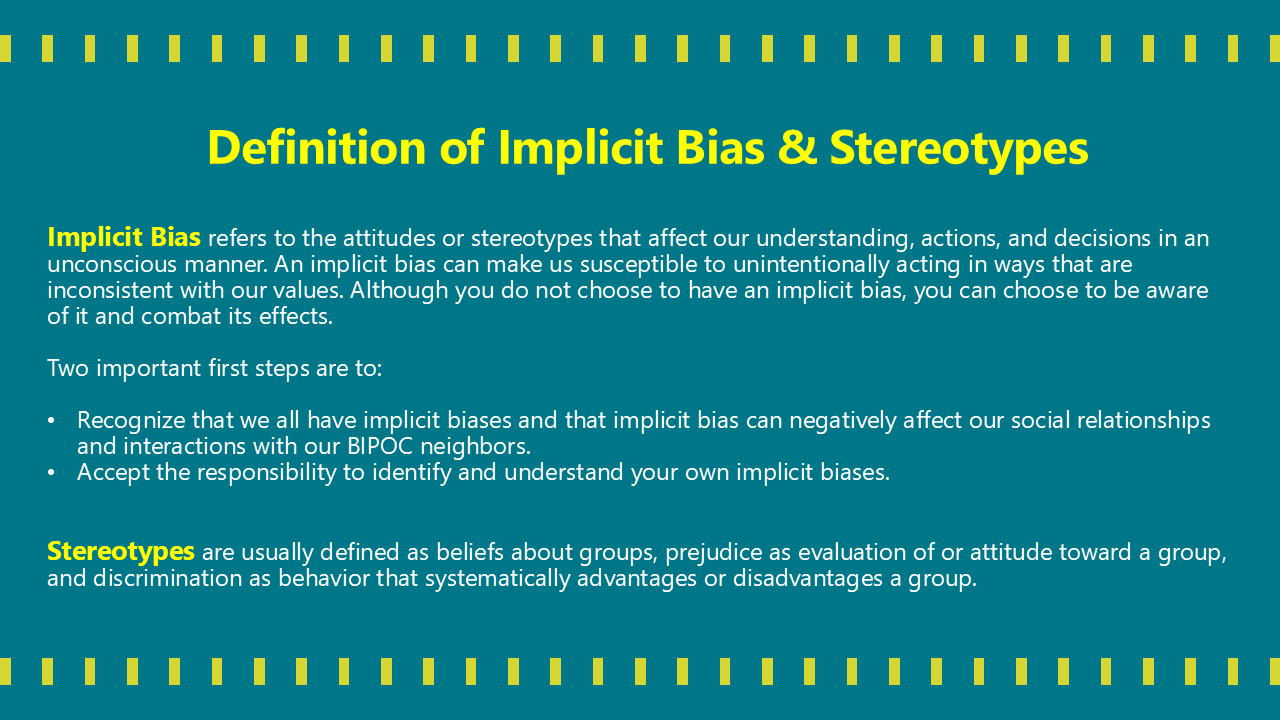 Definition of Implicit Bias & Stereotypes

Implicit Bias refers to the attitudes or stereotypes that affect our understanding, actions, and decisions in an unconscious manner. An implicit bias can make us susceptible to unintentionally acting in ways that are inconsistent with our values. Although you do not choose to have an implicit bias, you can choose to be aware of it and combat its effects.

Two important first steps are to:

• Recognize that we all have implicit biases and that implicit bias can negatively affect our social relationships and interactions with our BIPOC neighbors.
• Accept the responsibility to identify and understand your own implicit biases.

Stereotypes are usually defined as beliefs about groups, prejudice as evaluation of or attitude toward a group, and discrimination as behavior that systematically advantages or disadvantages a group.